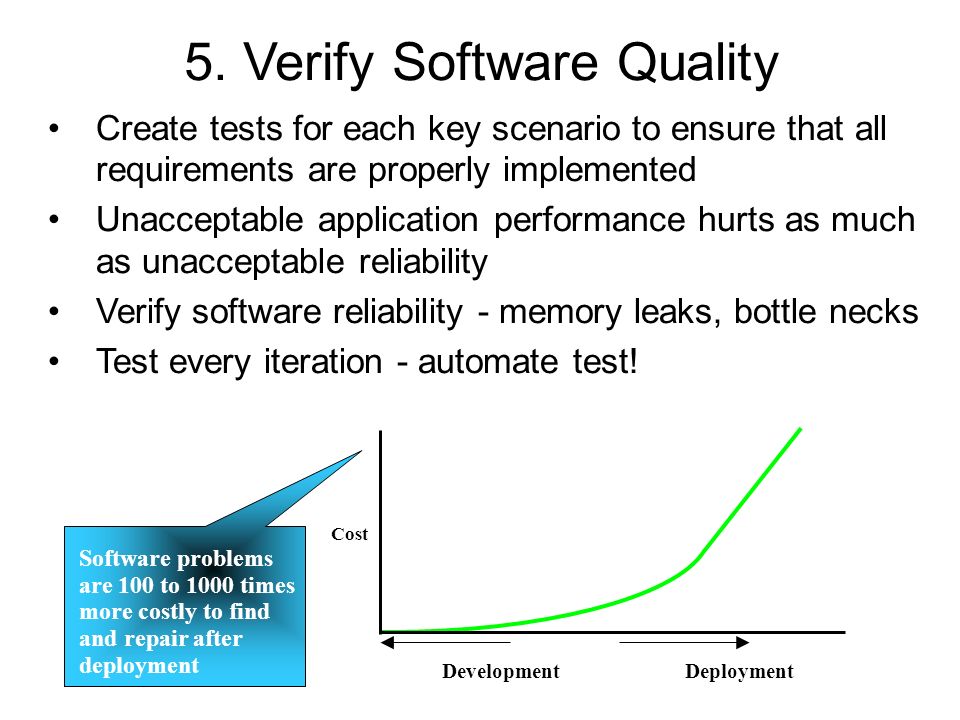 5. Verify Software Quality

• Create tests for each key scenario to ensure that all requirements are properly implemented
• Unacceptable application performance hurts as much as unacceptable reliability
• Verify software reliability - memory leaks, bottle necks
• Test every iteration - automate test!

Software problems are 100 to 1000 times more costly to find and repair after deployment

Cost

Development

Deployment